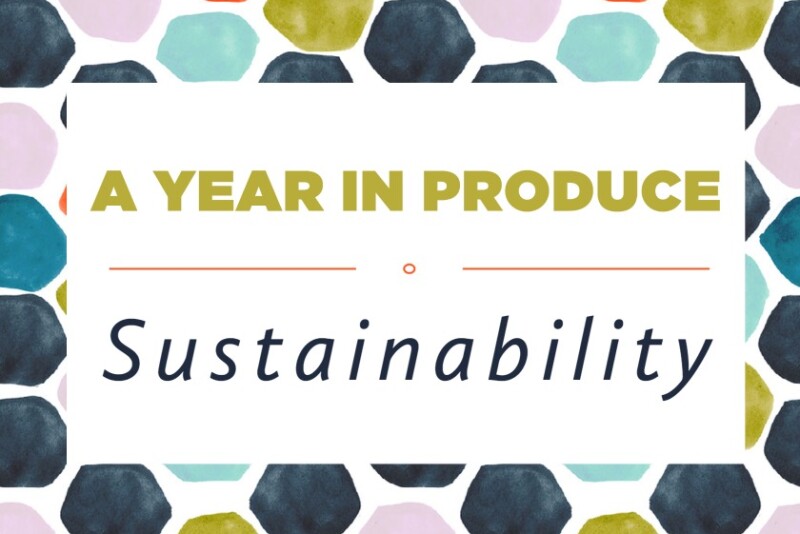 A YEAR IN PRODUCE

Sustainability